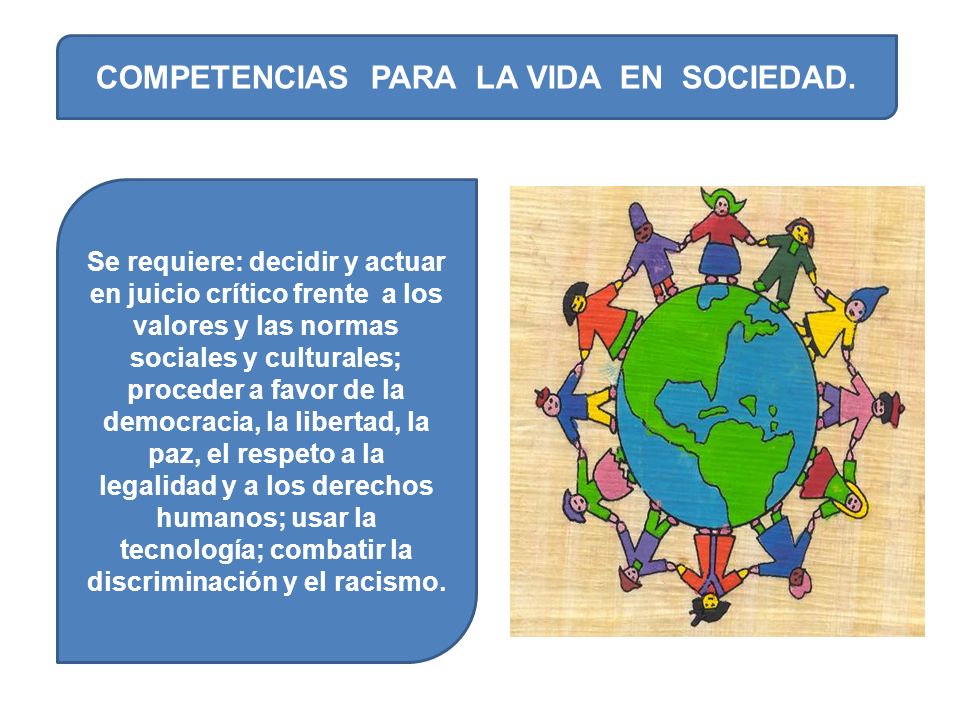 COMPETENCIAS PARA LA VIDA EN SOCIEDAD.

Se requiere: decidir y actuar en juicio crítico frente a los valores y las normas sociales y culturales; proceder a favor de la democracia, la libertad, la paz, el respeto a la legalidad y a los derechos humanos; usar la tecnología; combatir la discriminación y el racismo.